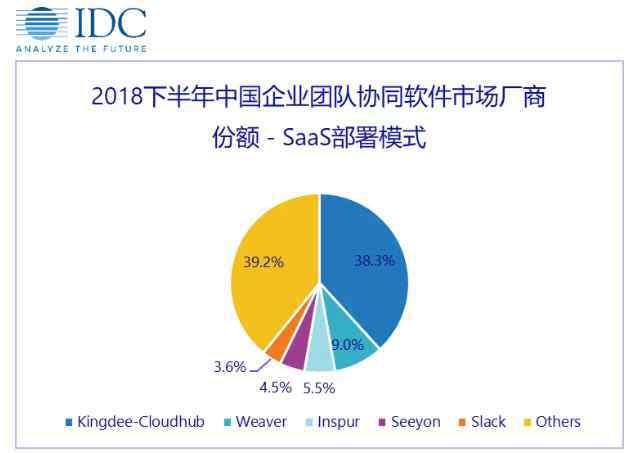 IDC
ANALYZE THE FUTURE

2018下半年中国企业团队协同软件市场厂商份额 - SaaS部署模式

39.2%
38.3%
9.0%
3.6%
4.5%
5.5%

Kingdee-Cloudhub Weaver Inspur Seeyon Slack Others